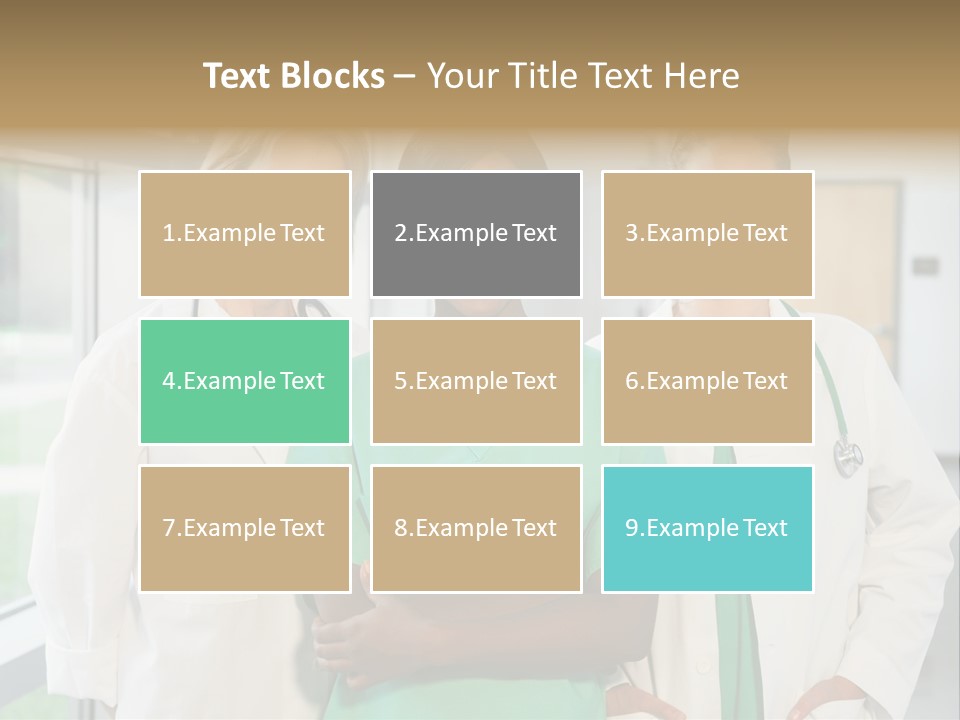 Text Blocks – Your Title Text Here

1.Example Text

2.Example Text

3.Example Text

4.Example Text

5.Example Text

6.Example Text

7.Example Text

8.Example Text

9.Example Text